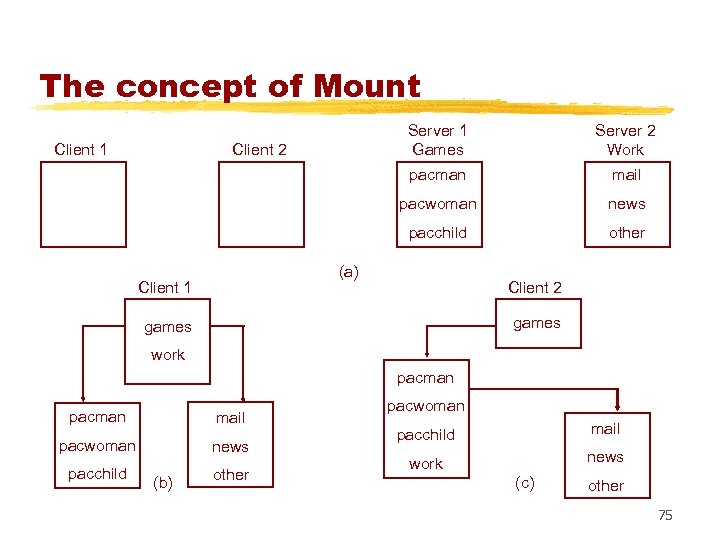 The concept of Mount

Client 1

Client 2

Server 1
Games

pacman
pacwoman
pacchild

Server 2
Work

mail
news
other

(a)

Client 1

games
work

pacman
pacwoman
pacchild

mail
news
other

(b)

Client 2

games

pacman
pacwoman
pacchild
work

mail
news
other

(c)

75